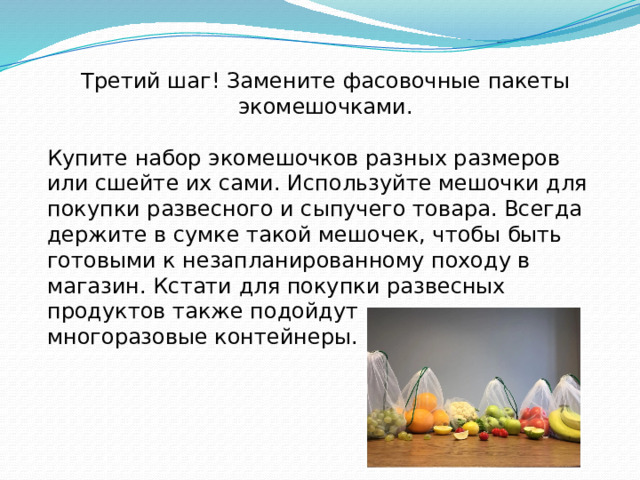 Третий шаг! Замените фасовочные пакеты экомешочками.

Купите набор экомешочков разных размеров или сшейте их сами. Используйте мешочки для покупки развесного и сыпучего товара. Всегда держите в сумке такой мешочек, чтобы быть готовыми к незапланированному походу в магазин. Кстати для покупки развесных продуктов также подойдут многоразовые контейнеры.